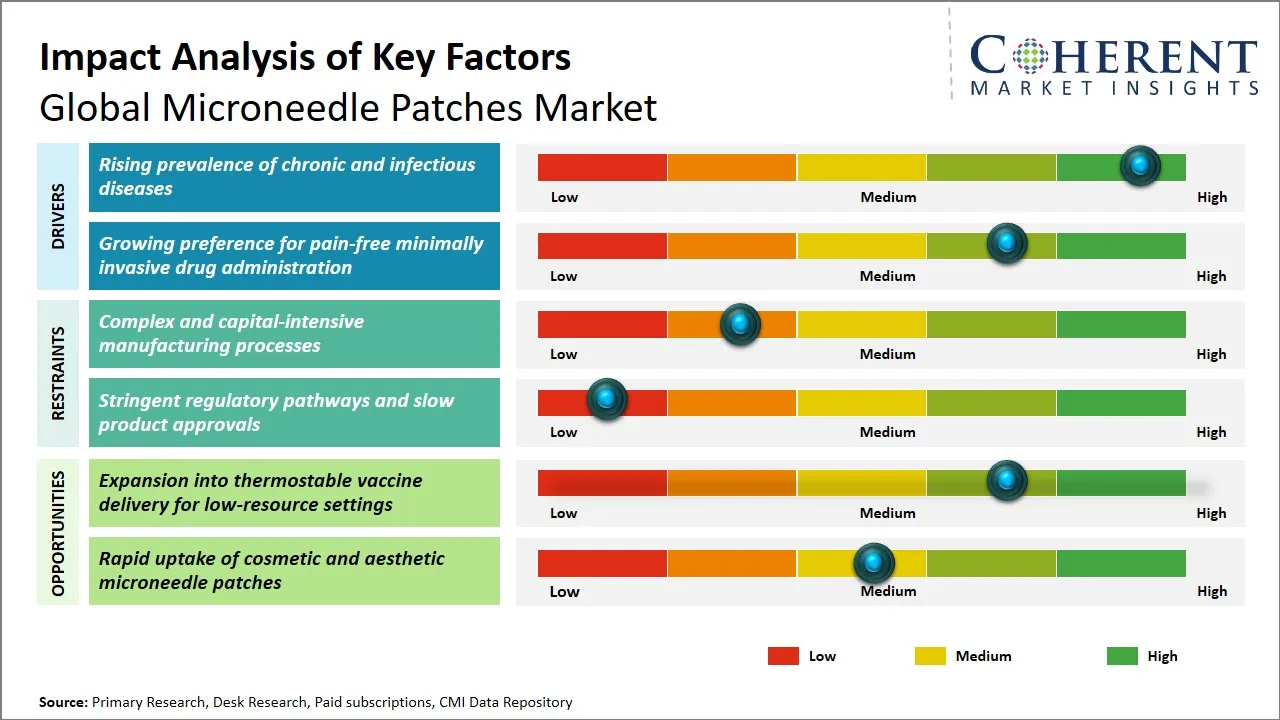 Impact Analysis of Key Factors
Global Microneedle Patches Market

COHERENT
MARKET INSIGHTS

DRIVERS

Rising prevalence of chronic and infectious diseases

Low Medium High

Growing preference for pain-free minimally invasive drug administration

Low Medium High

RESTRAINTS

Complex and capital-intensive manufacturing processes

Low Medium High

Stringent regulatory pathways and slow product approvals

Low Medium High

OPPORTUNITIES

Expansion into thermostable vaccine delivery for low-resource settings

Low Medium High

Rapid uptake of cosmetic and aesthetic microneedle patches

Low Medium High

Low Medium High

Source: Primary Research, Desk Research, Paid subscriptions, CMI Data Repository